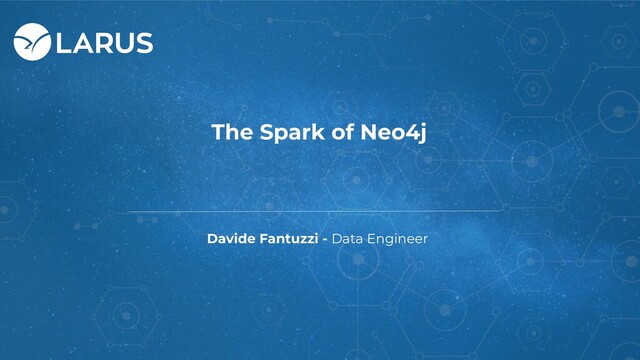 LARUS

The Spark of Neo4j

Davide Fantuzzi - Data Engineer